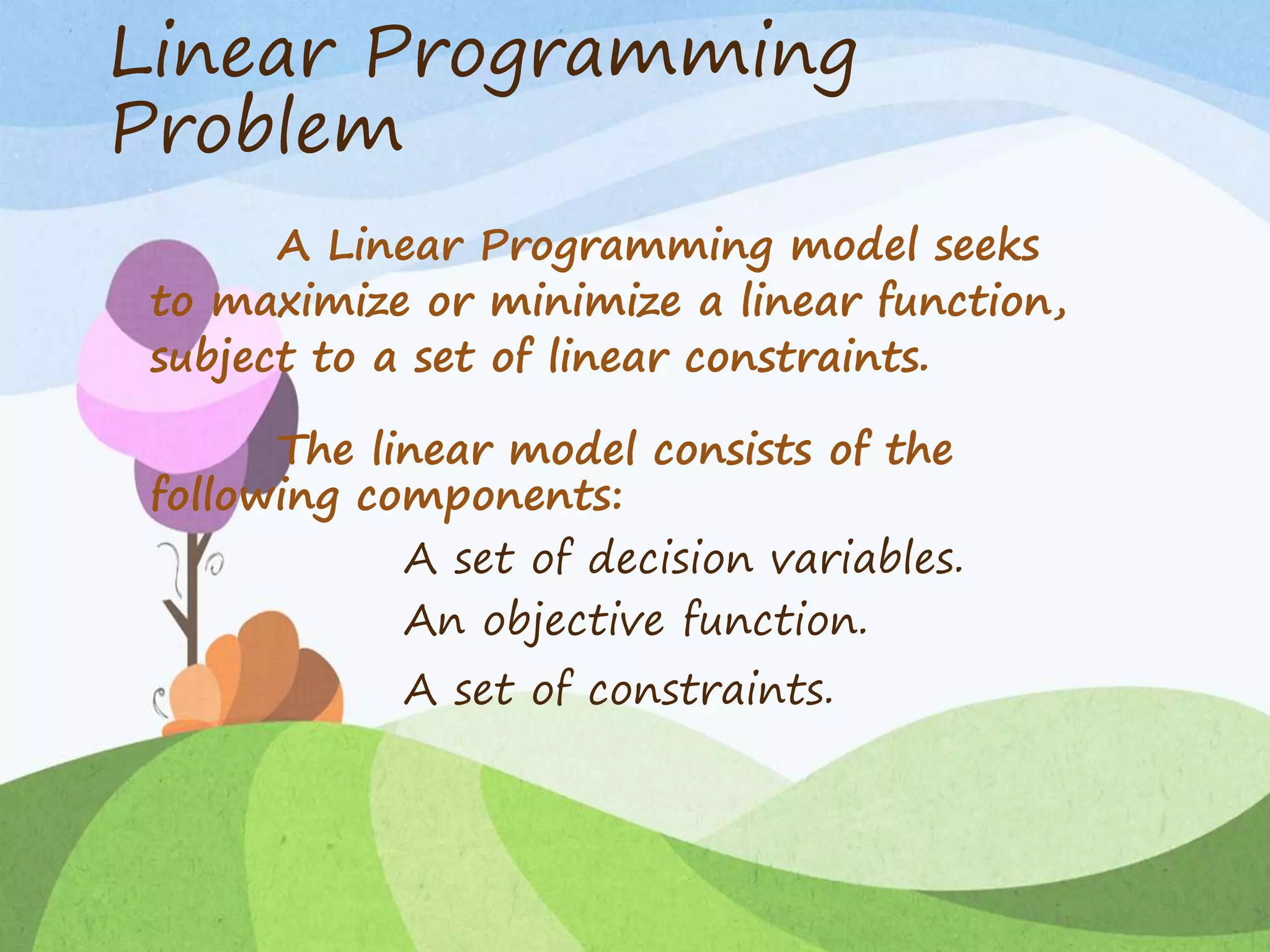 Linear Programming Problem

A Linear Programming model seeks to maximize or minimize a linear function, subject to a set of linear constraints.

The linear model consists of the following components:

A set of decision variables.

An objective function.

A set of constraints.